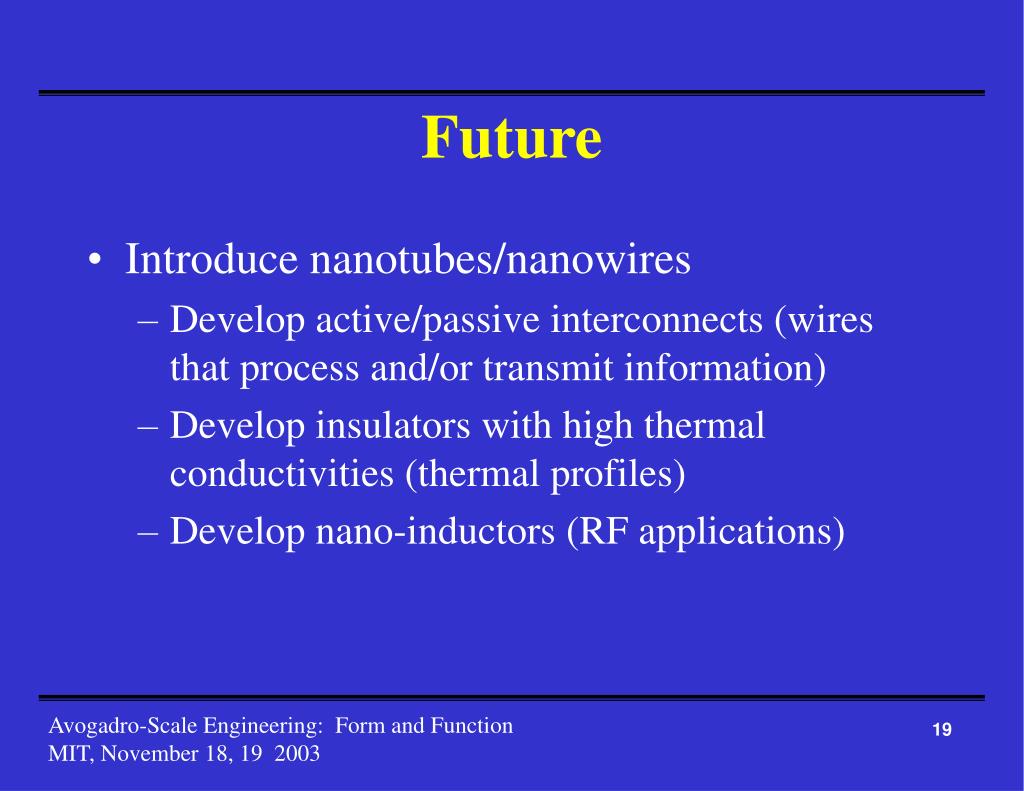 Future

• Introduce nanotubes/nanowires
– Develop active/passive interconnects (wires that process and/or transmit information)
– Develop insulators with high thermal conductivities (thermal profiles)
– Develop nano-inductors (RF applications)

Avogadro-Scale Engineering: Form and Function
MIT, November 18, 19 2003

19